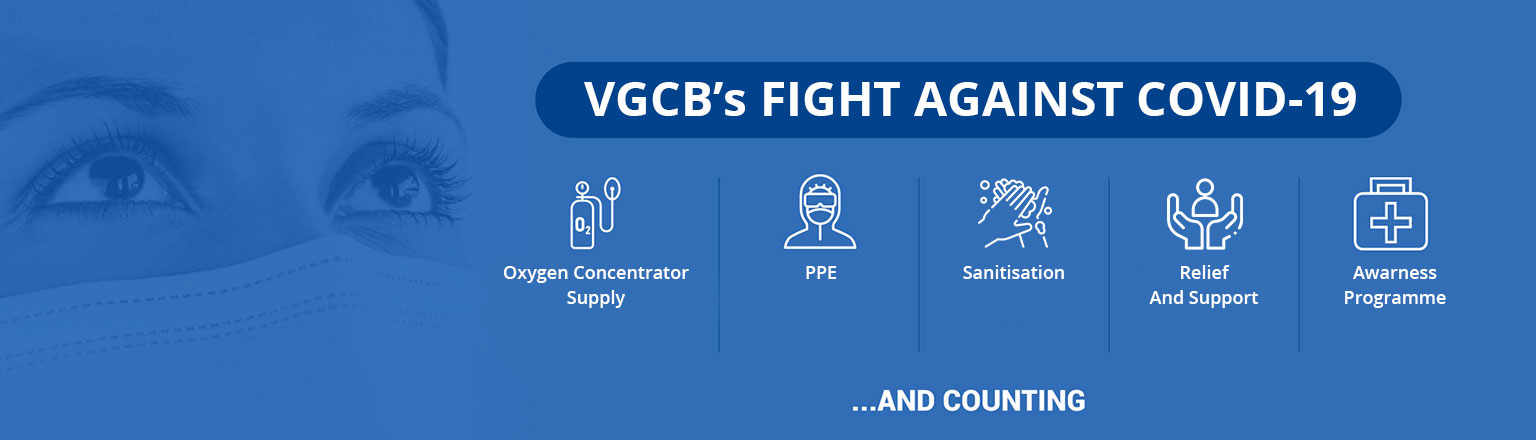 VGCB's FIGHT AGAINST COVID-19

$O_2$

Oxygen Concentrator Supply

PPE

Sanitisation

Relief And Support

Awarness Programme

...AND COUNTING